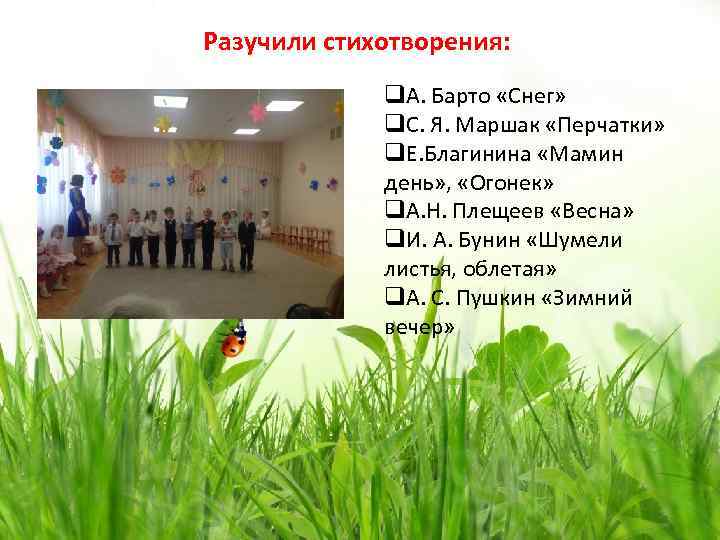 Разучили стихотворения:

❑А. Барто «Снег»
❑С. Я. Маршак «Перчатки»
❑Е.Благинина «Мамин день», «Огонек»
❑А.Н. Плещеев «Весна»
❑И. А. Бунин «Шумели листья, облетая»
❑А. С. Пушкин «Зимний вечер»